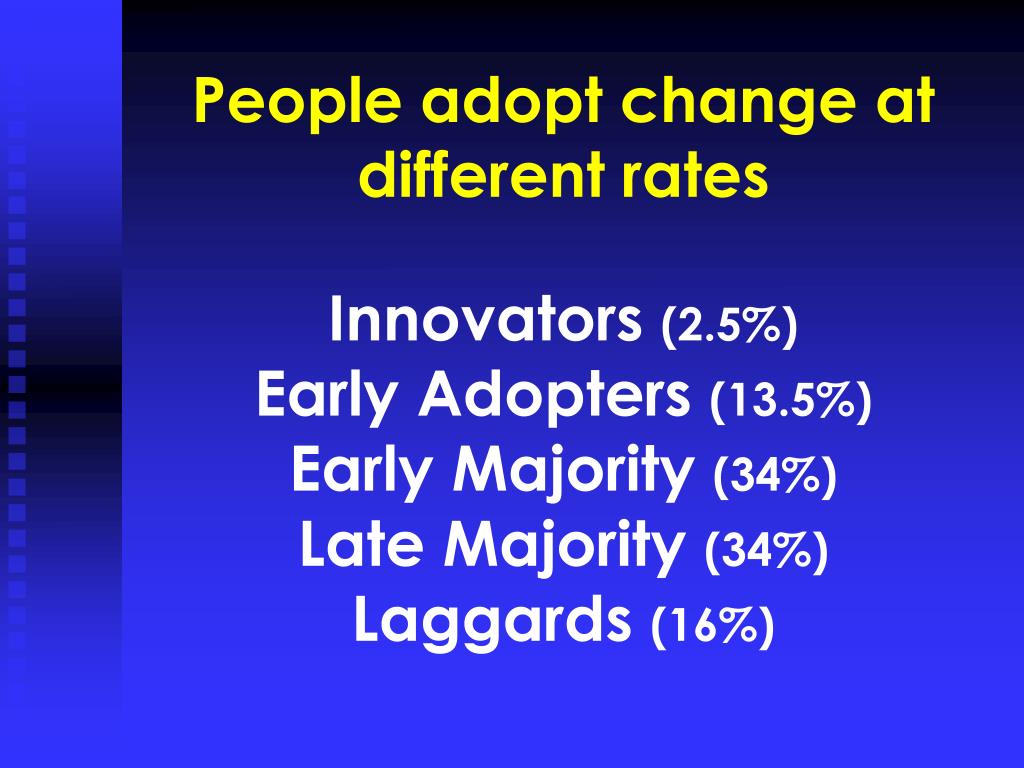 People adopt change at different rates

Innovators (2.5%)
Early Adopters (13.5%)
Early Majority (34%)
Late Majority (34%)
Laggards (16%)